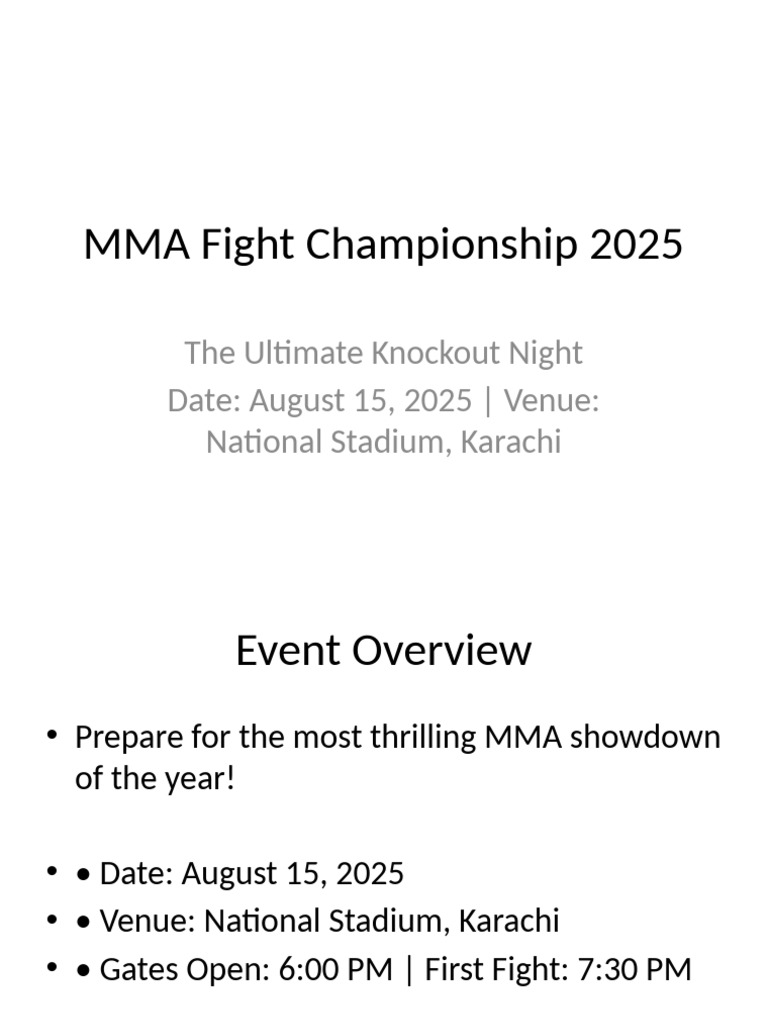 MMA Fight Championship 2025

The Ultimate Knockout Night
Date: August 15, 2025 | Venue: National Stadium, Karachi

Event Overview

• Prepare for the most thrilling MMA showdown of the year!

• • Date: August 15, 2025
• • Venue: National Stadium, Karachi
• • Gates Open: 6:00 PM | First Fight: 7:30 PM